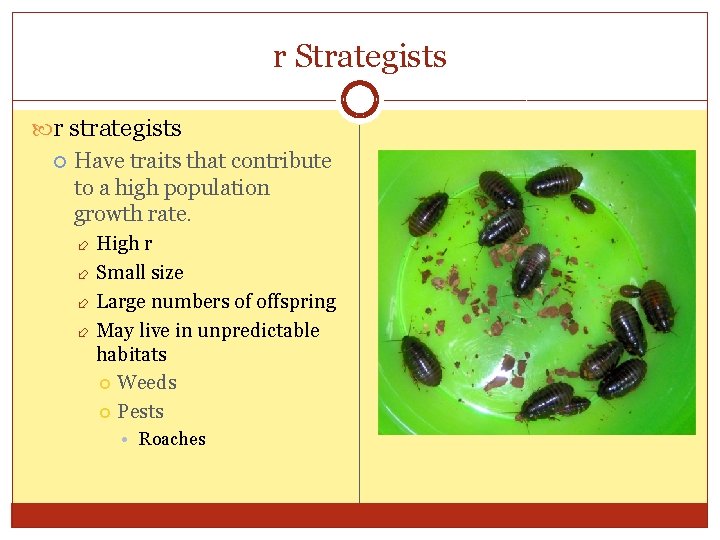 r Strategists

r strategists

Have traits that contribute to a high population growth rate.

High r

Small size

Large numbers of offspring

May live in unpredictable habitats

Weeds

Pests

Roaches